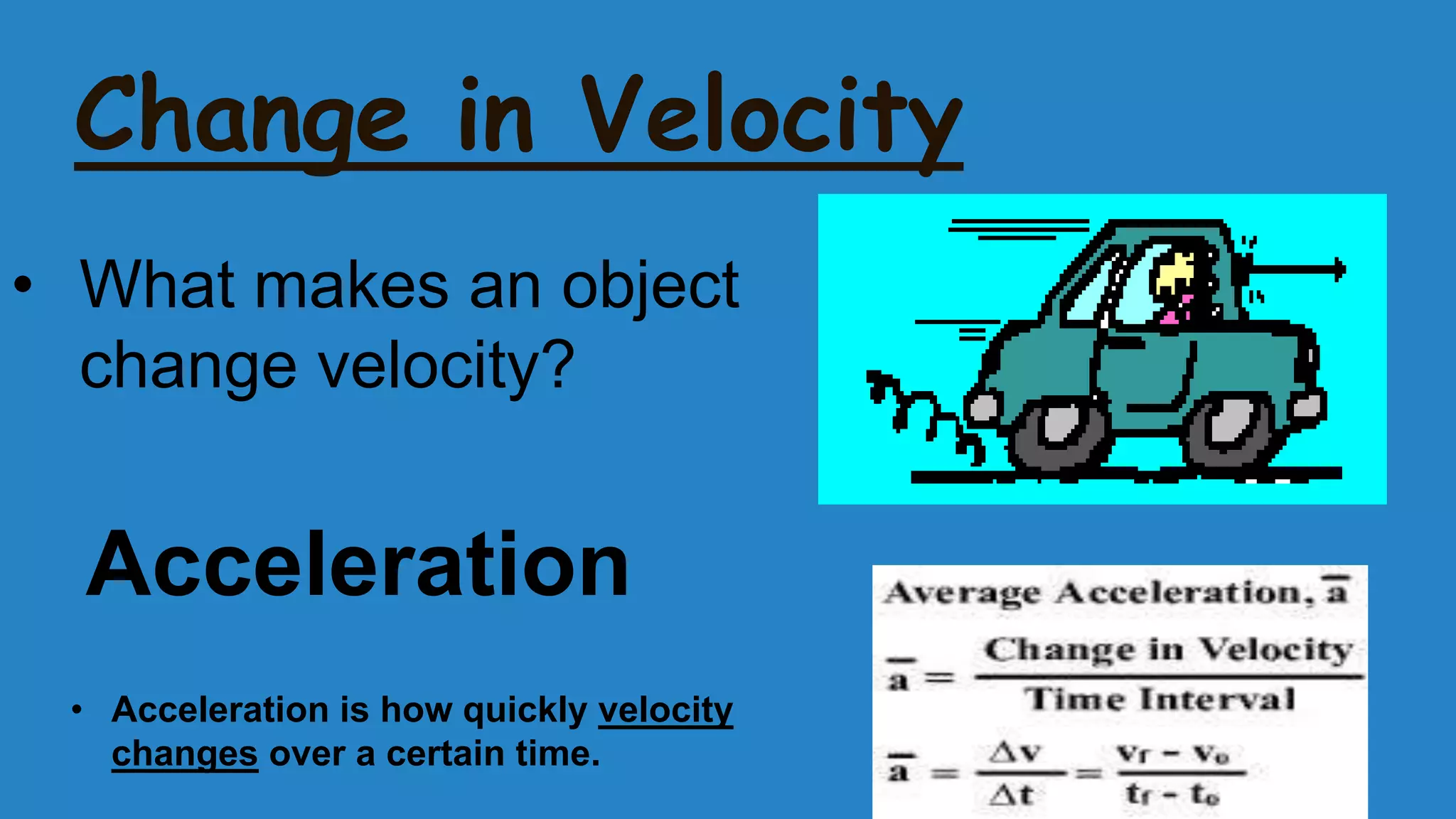 Change in Velocity

• What makes an object change velocity?

Acceleration

• Acceleration is how quickly velocity changes over a certain time.

Average Acceleration, $\bar{a}$

$\bar{a} = \frac{\text{Change in Velocity}}{\text{Time Interval}}$

$\bar{a} = \frac{\Delta v}{\Delta t} = \frac{v_f - v_o}{t_f - t_o}$